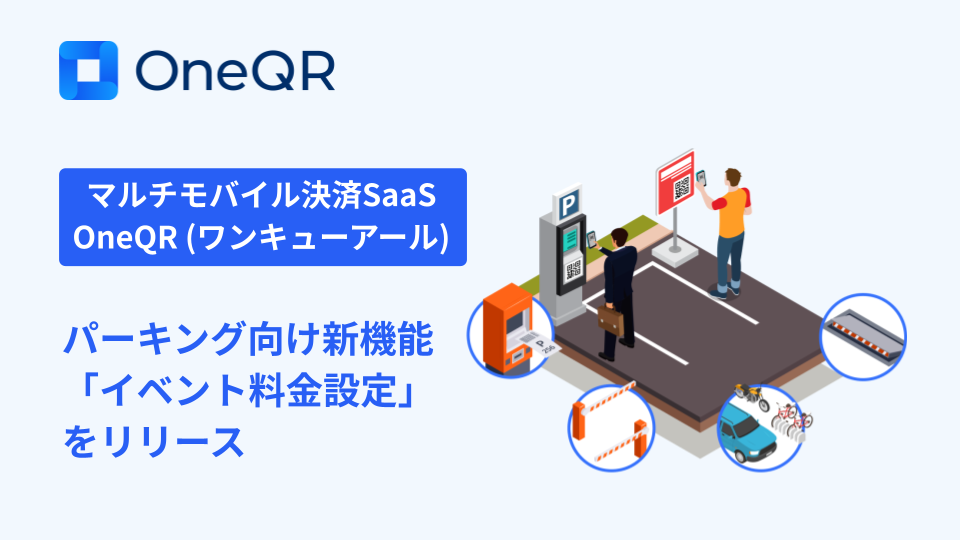 OneQR

マルチモバイル決済SaaS
OneQR (ワンキューアール)

パーキング向け新機能
「イベント料金設定」
をリリース

P